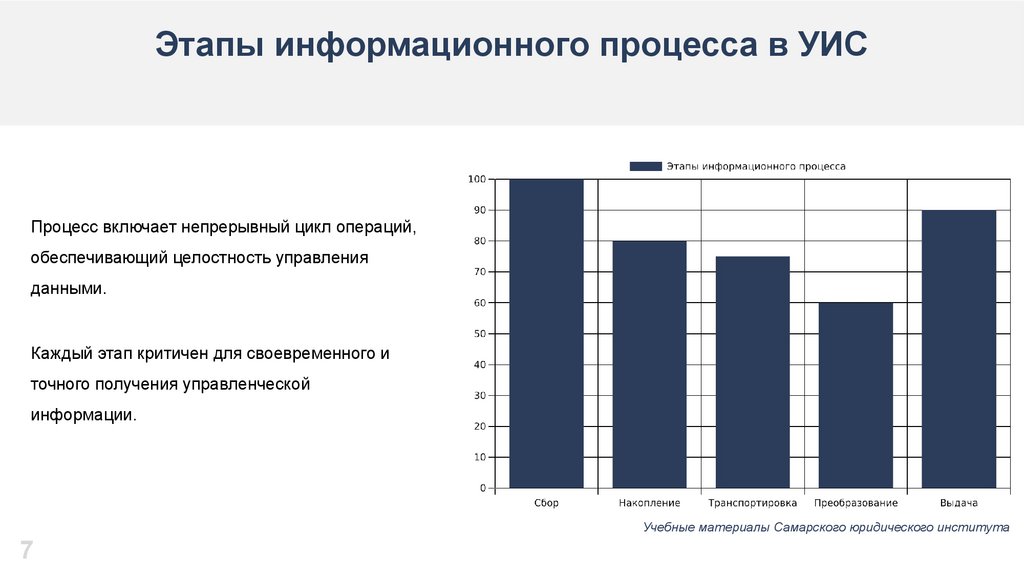 Этапы информационного процесса в УИС

Процесс включает непрерывный цикл операций, обеспечивающий целостность управления данными.

Каждый этап критичен для своевременного и точного получения управленческой информации.

Этапы информационного процесса

100
90
80
70
60
50
40
30
20
10
0

Сбор
Накопление
Транспортировка
Преобразование
Выдача

Учебные материалы Самарского юридического института

7